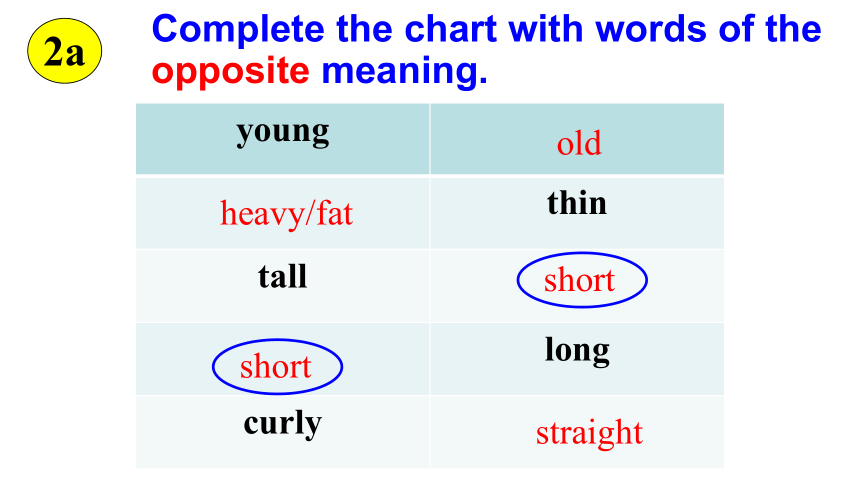 2a

Complete the chart with words of the opposite meaning.

| young | old |
|---|---|
| heavy/fat | thin |
| tall | short |
| short | long |
| curly | straight |